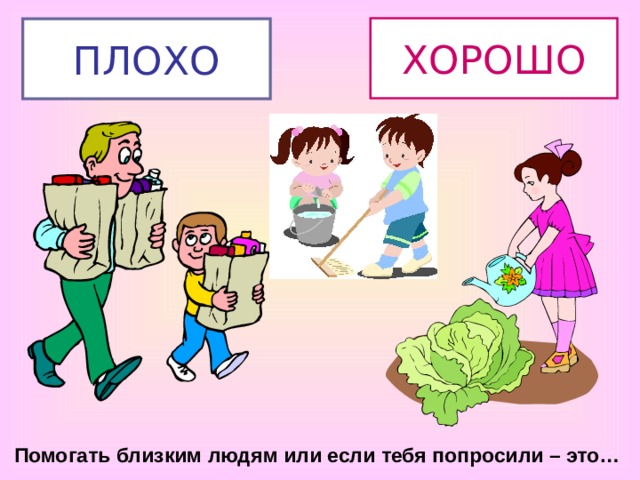 ПЛОХО

ХОРОШО

Помогать близким людям или если тебя попросили – это…